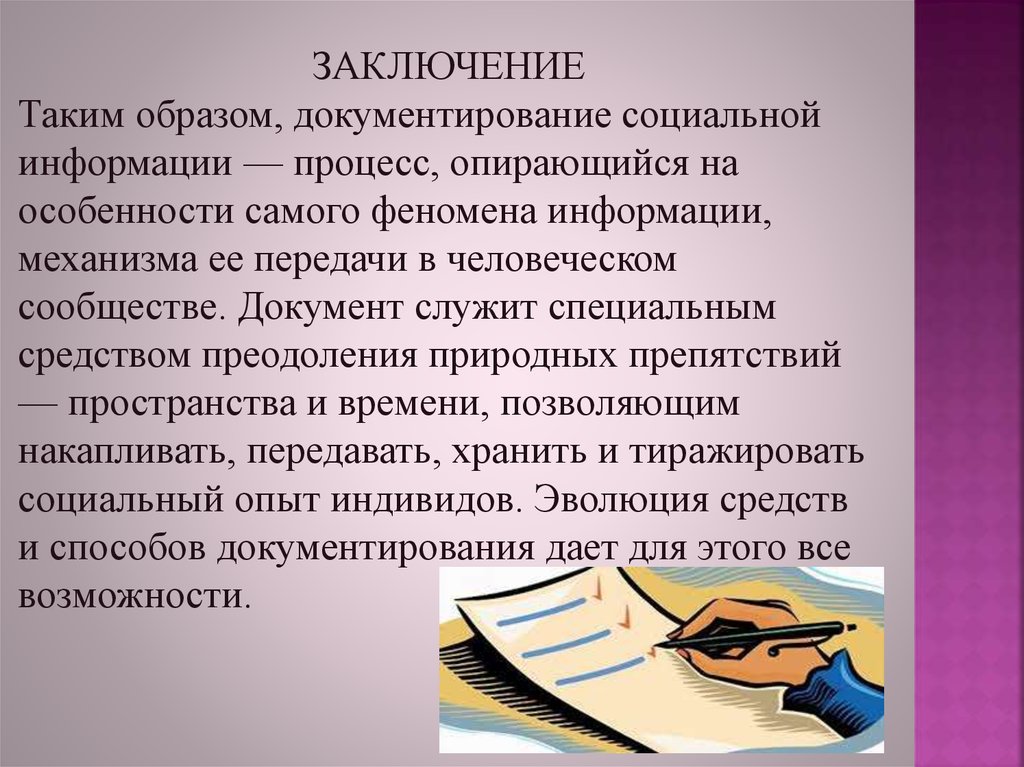 ЗАКЛЮЧЕНИЕ

Таким образом, документирование социальной информации — процесс, опирающийся на особенности самого феномена информации, механизма ее передачи в человеческом сообществе. Документ служит специальным средством преодоления природных препятствий — пространства и времени, позволяющим накапливать, передавать, хранить и тиражировать социальный опыт индивидов. Эволюция средств и способов документирования дает для этого все возможности.